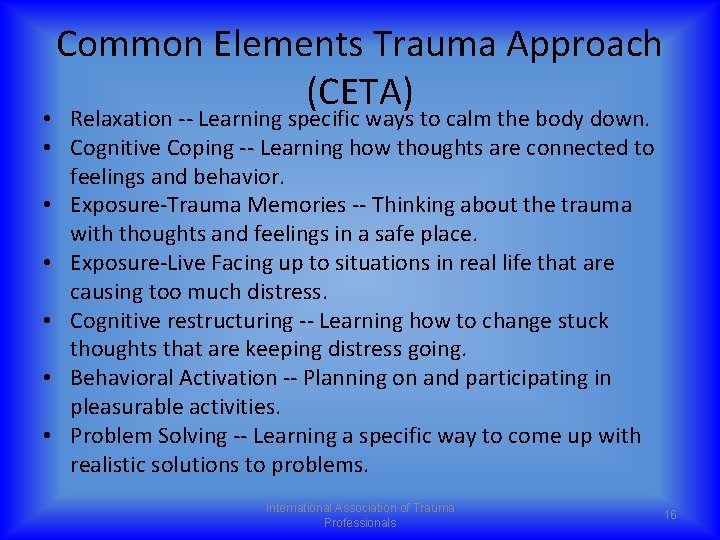 Common Elements Trauma Approach (CETA)

• Relaxation -- Learning specific ways to calm the body down.
• Cognitive Coping -- Learning how thoughts are connected to feelings and behavior.
• Exposure-Trauma Memories -- Thinking about the trauma with thoughts and feelings in a safe place.
• Exposure-Live Facing up to situations in real life that are causing too much distress.
• Cognitive restructuring -- Learning how to change stuck thoughts that are keeping distress going.
• Behavioral Activation -- Planning on and participating in pleasurable activities.
• Problem Solving -- Learning a specific way to come up with realistic solutions to problems.

International Association of Trauma Professionals

16